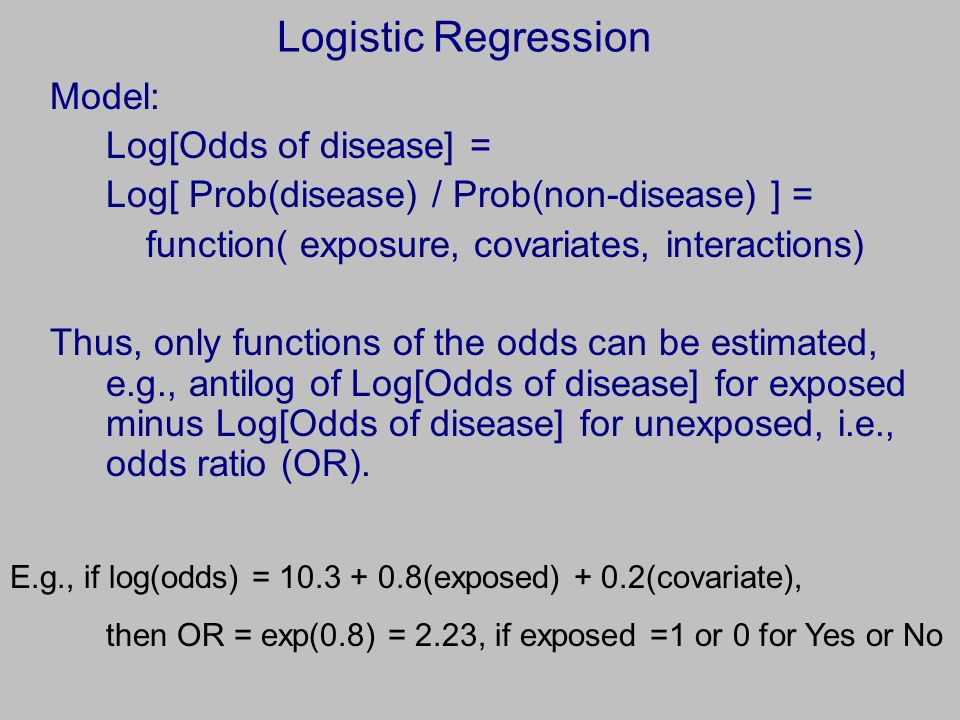 Logistic Regression

Model:

Log[Odds of disease] =

Log[ Prob(disease) / Prob(non-disease) ] =

function( exposure, covariates, interactions)

Thus, only functions of the odds can be estimated, e.g., antilog of Log[Odds of disease] for exposed minus Log[Odds of disease] for unexposed, i.e., odds ratio (OR).

E.g., if log(odds) = 10.3 + 0.8(exposed) + 0.2(covariate),

then OR = exp(0.8) = 2.23, if exposed =1 or 0 for Yes or No